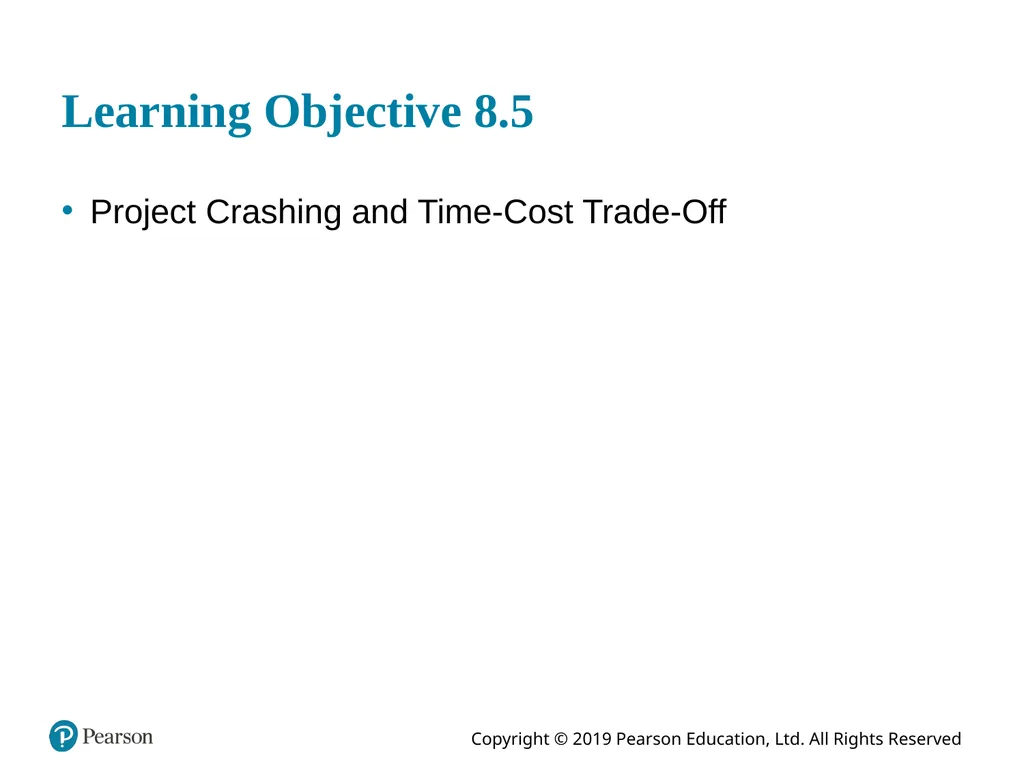 Learning Objective 8.5

• Project Crashing and Time-Cost Trade-Off

Pearson

Copyright © 2019 Pearson Education, Ltd. All Rights Reserved